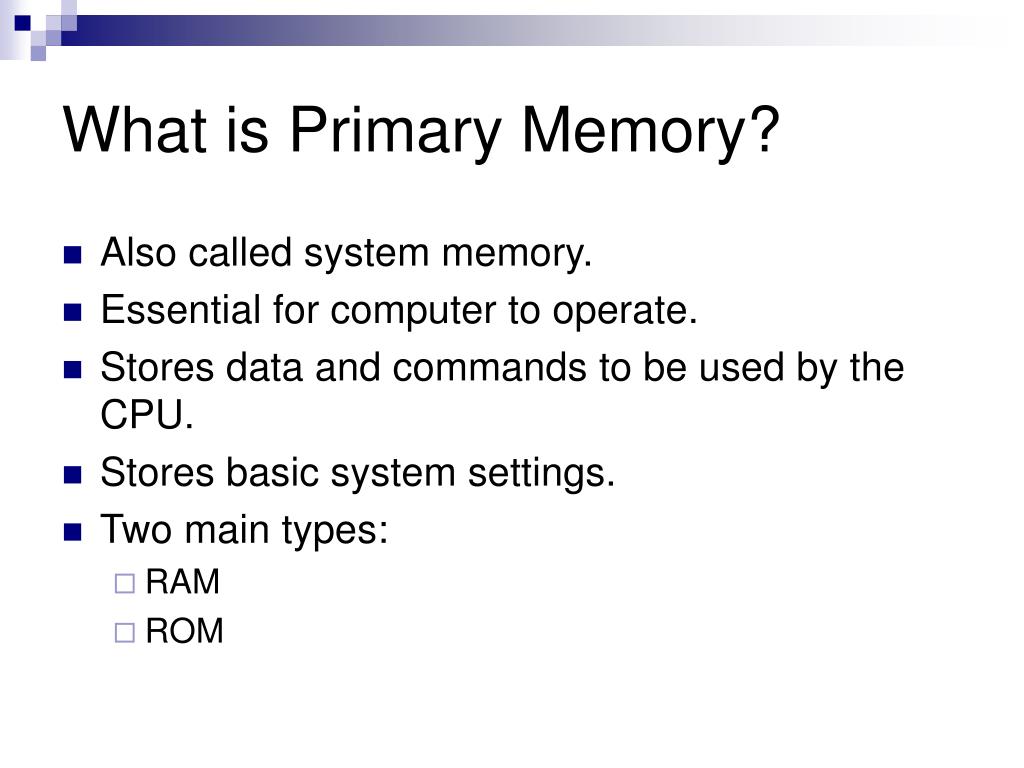 What is Primary Memory?

Also called system memory.

Essential for computer to operate.

Stores data and commands to be used by the CPU.

Stores basic system settings.

Two main types:

RAM

ROM